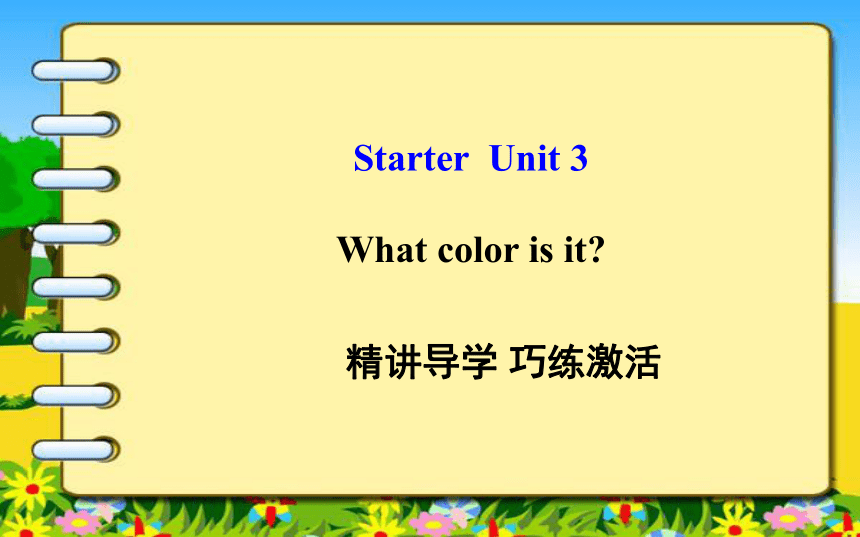 Starter Unit 3

What color is it?

精讲导学 巧练激活